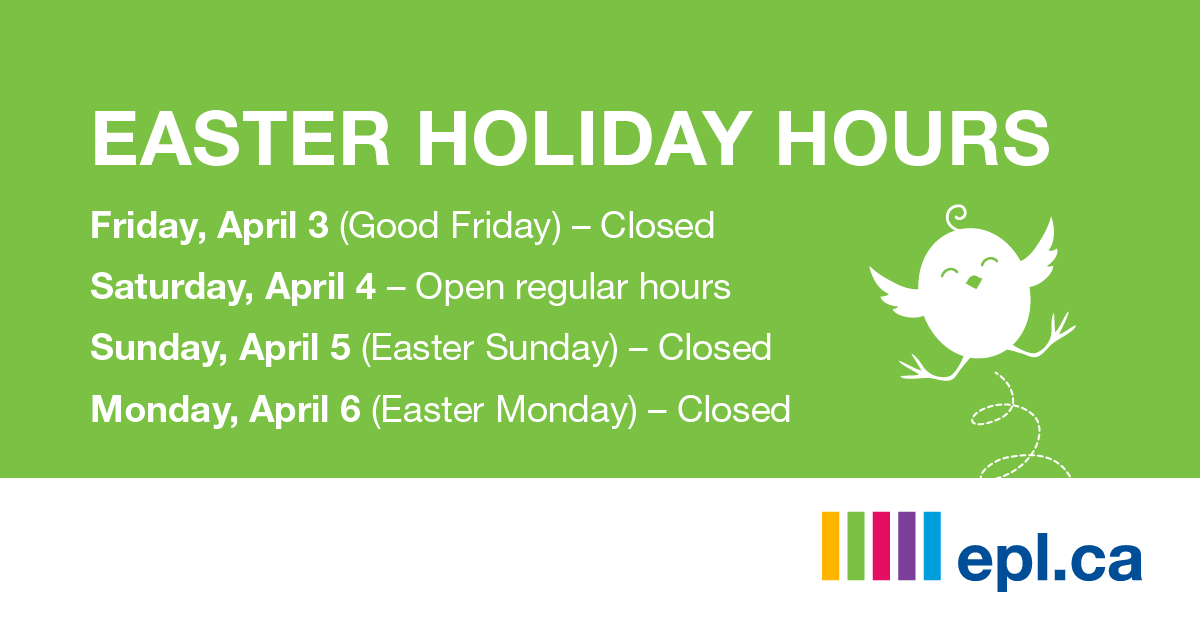 EASTER HOLIDAY HOURS

Friday, April 3 (Good Friday) – Closed

Saturday, April 4 – Open regular hours

Sunday, April 5 (Easter Sunday) – Closed

Monday, April 6 (Easter Monday) – Closed

epl.ca